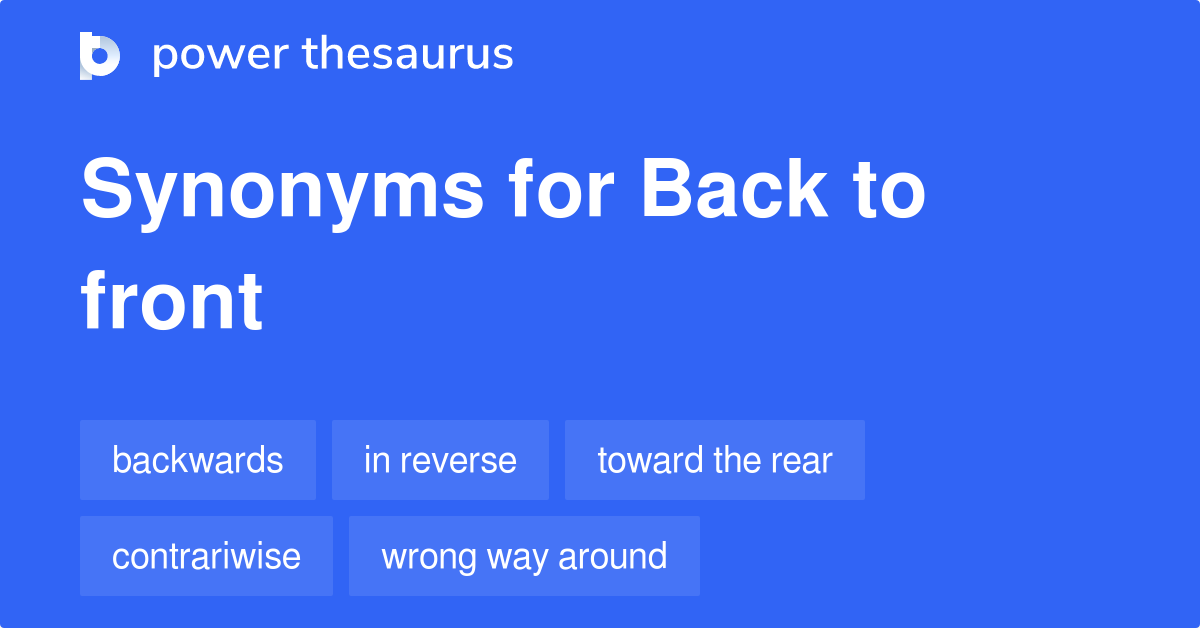 power thesaurus

Synonyms for Back to front

backwards
in reverse
toward the rear
contrariwise
wrong way around